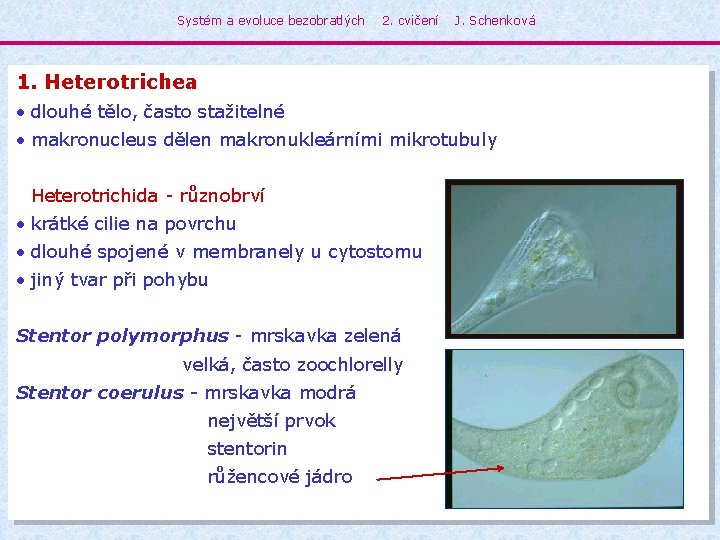 Systém a evoluce bezobratlých 2. cvičení J. Schenková

1. Heterotrichea
• dlouhé tělo, často stažitelné
• makronucleus dělen makronukleárními mikrotubuly

Heterotrichida - různobrví
• krátké cilie na povrchu
• dlouhé spojené v membranely u cytostomu
• jiný tvar při pohybu

Stentor polymorphus - mrskavka zelená
velká, často zoochlorelly
Stentor coerulus - mrskavka modrá
největší prvok
stentorin
růžencové jádro